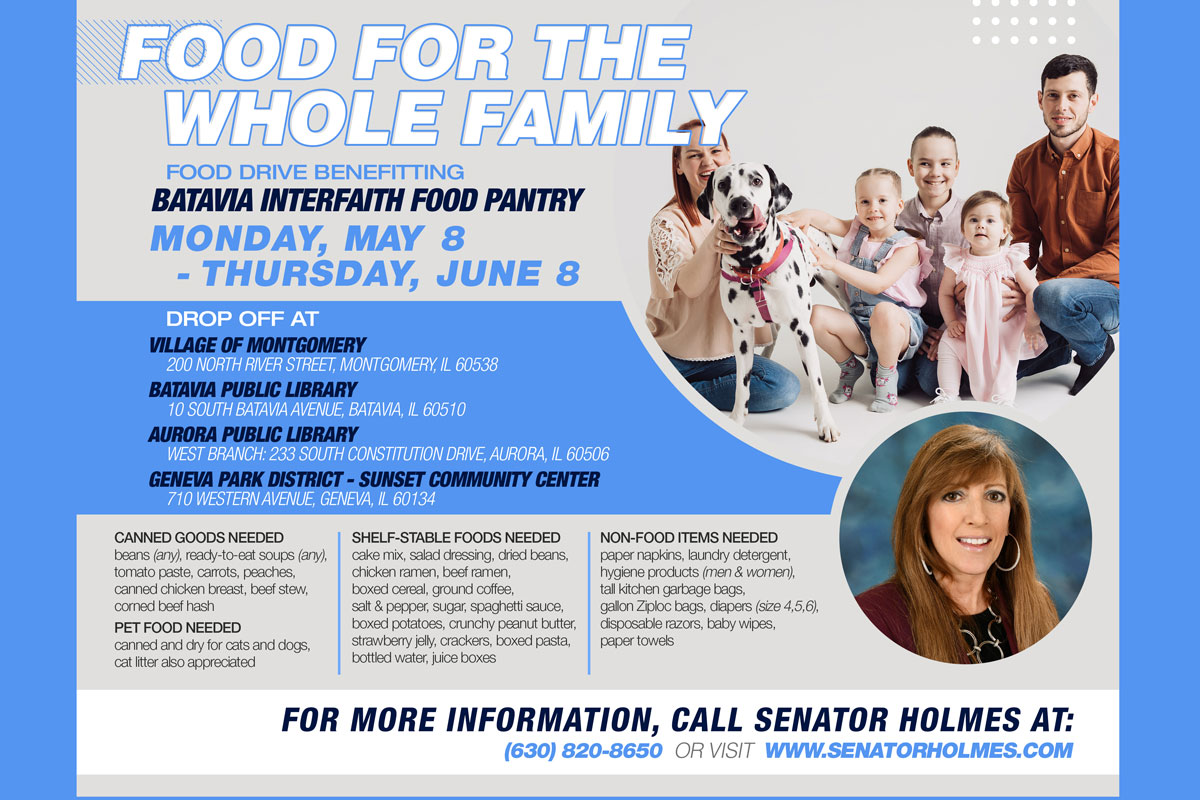 FOOD FOR THE WHOLE FAMILY

FOOD DRIVE BENEFITTING

BATAVIA INTERFAITH FOOD PANTRY

MONDAY, MAY 8 - THURSDAY, JUNE 8

DROP OFF AT

VILLAGE OF MONTGOMERY
200 NORTH RIVER STREET, MONTGOMERY, IL 60538

BATAVIA PUBLIC LIBRARY
10 SOUTH BATAVIA AVENUE, BATAVIA, IL 60510

AURORA PUBLIC LIBRARY
WEST BRANCH: 233 SOUTH CONSTITUTION DRIVE, AURORA, IL 60506

GENEVA PARK DISTRICT - SUNSET COMMUNITY CENTER
710 WESTERN AVENUE, GENEVA, IL 60134

CANNED GOODS NEEDED
beans (any), ready-to-eat soups (any), tomato paste, carrots, peaches, canned chicken breast, beef stew, corned beef hash

PET FOOD NEEDED
canned and dry for cats and dogs, cat litter also appreciated

SHELF-STABLE FOODS NEEDED
cake mix, salad dressing, dried beans, chicken ramen, beef ramen, boxed cereal, ground coffee, salt & pepper, sugar, spaghetti sauce, boxed potatoes, crunchy peanut butter, strawberry jelly, crackers, boxed pasta, bottled water, juice boxes

NON-FOOD ITEMS NEEDED
paper napkins, laundry detergent, hygiene products (men & women), tall kitchen garbage bags, gallon Ziploc bags, diapers (size 4,5,6), disposable razors, baby wipes, paper towels

FOR MORE INFORMATION, CALL SENATOR HOLMES AT:
(630) 820-8650 OR VISIT WWW.SENATORHOLMES.COM